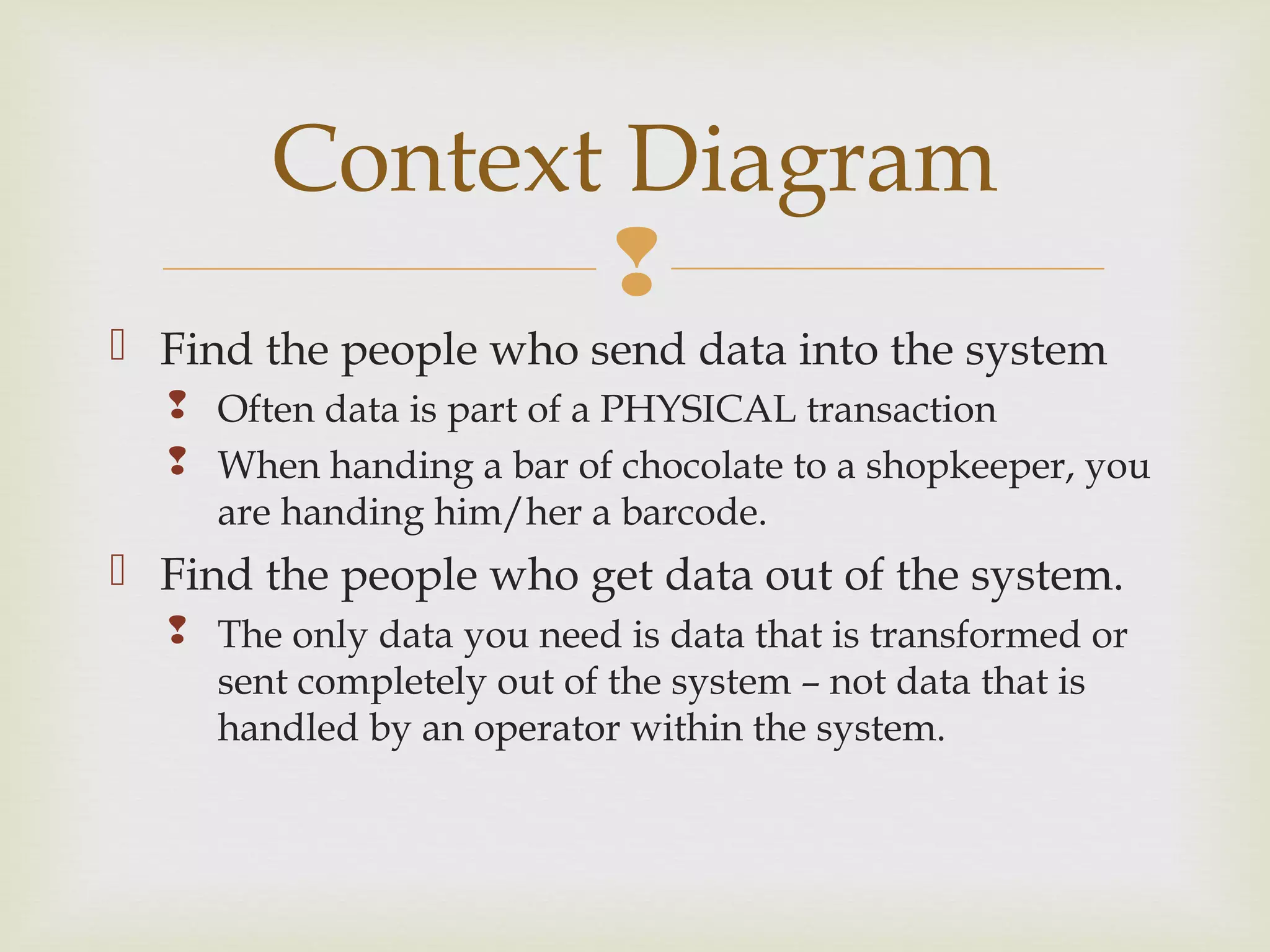 Context Diagram

Find the people who send data into the system

Often data is part of a PHYSICAL transaction

When handing a bar of chocolate to a shopkeeper, you are handing him/her a barcode.

Find the people who get data out of the system.

The only data you need is data that is transformed or sent completely out of the system – not data that is handled by an operator within the system.